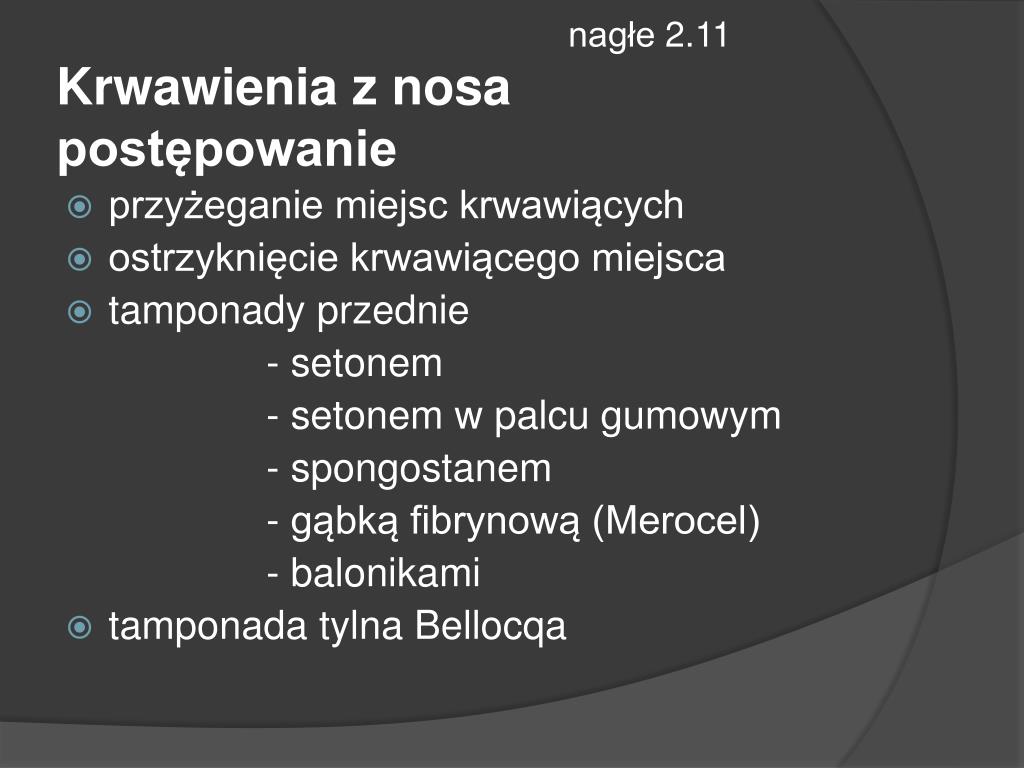 nagłe 2.11

Krwawienia z nosa postępowanie

przyżeganie miejsc krwawiących

ostrzyknięcie krwawiącego miejsca

tamponady przednie

- setonem

- setonem w palcu gumowym

- spongostanem

- gąbką fibrynową (Merocel)

- balonikami

tamponada tylna Bellocqa